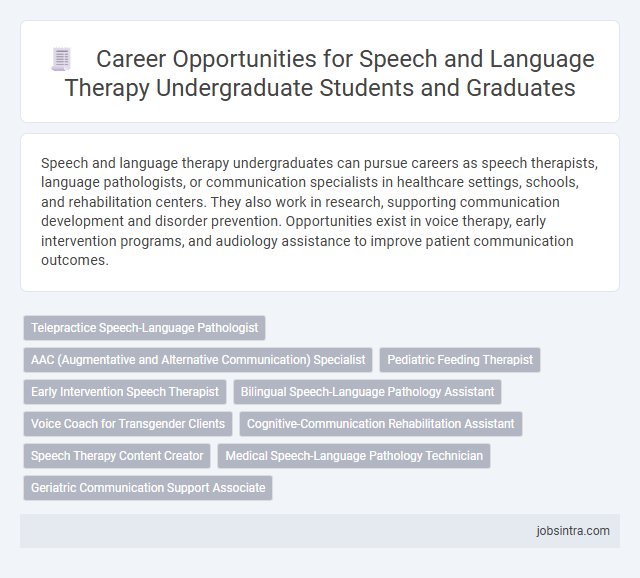 Career Opportunities for Speech and Language Therapy Undergraduate Students and Graduates

Speech and language therapy undergraduates can pursue careers as speech therapists, language pathologists, or communication specialists in healthcare settings, schools, and rehabilitation centers. They also work in research, supporting communication development and disorder prevention. Opportunities exist in voice therapy, early intervention programs, and audiology assistance to improve patient communication outcomes.

Telepractice Speech-Language Pathologist

AAC (Augmentative and Alternative Communication) Specialist

Pediatric Feeding Therapist

Early Intervention Speech Therapist

Bilingual Speech-Language Pathology Assistant

Voice Coach for Transgender Clients

Cognitive-Communication Rehabilitation Assistant

Speech Therapy Content Creator

Medical Speech-Language Pathology Technician

Geriatric Communication Support Associate

jobsintra.com